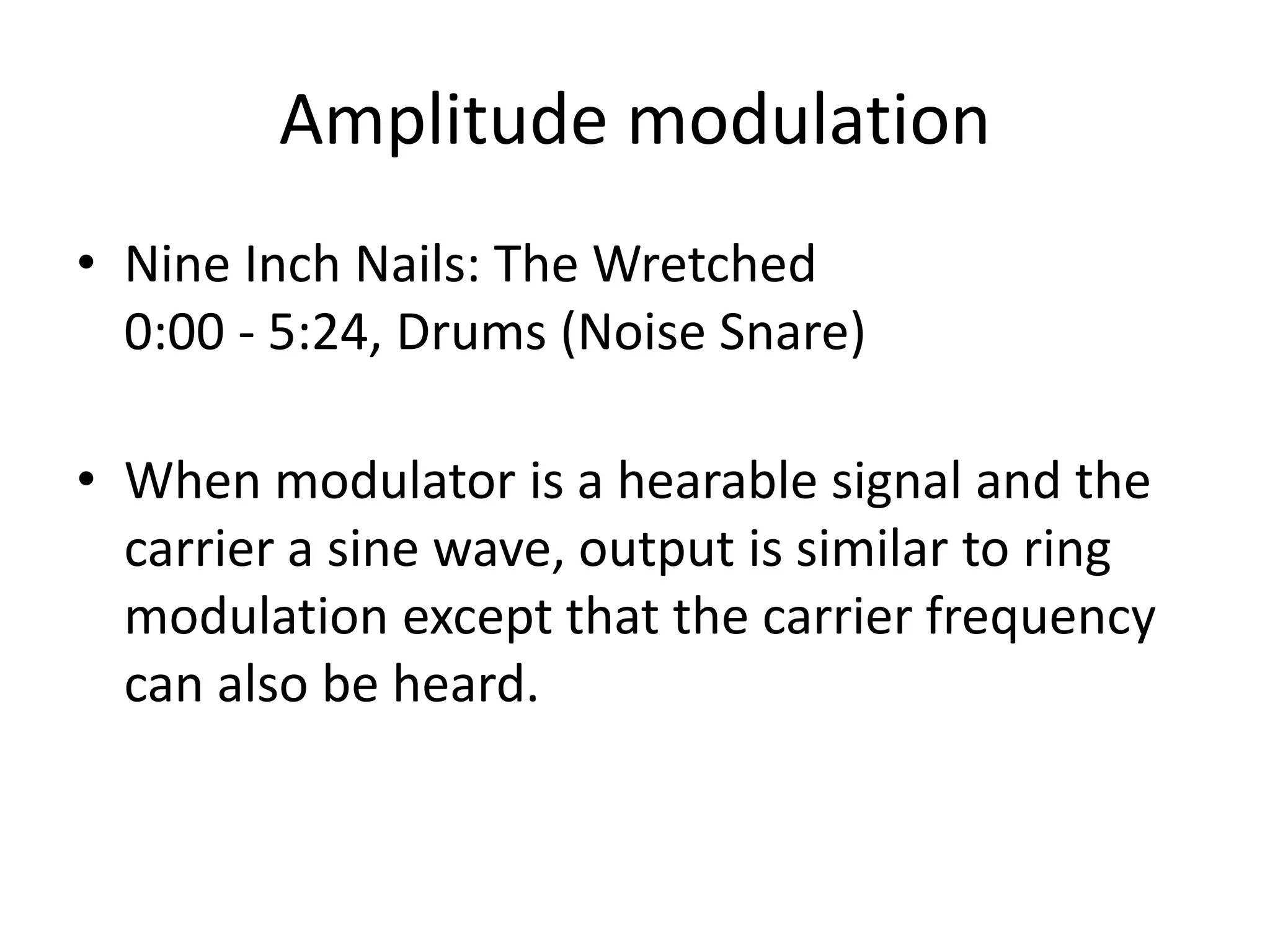 Amplitude modulation

• Nine Inch Nails: The Wretched
0:00 - 5:24, Drums (Noise Snare)

• When modulator is a hearable signal and the carrier a sine wave, output is similar to ring modulation except that the carrier frequency can also be heard.